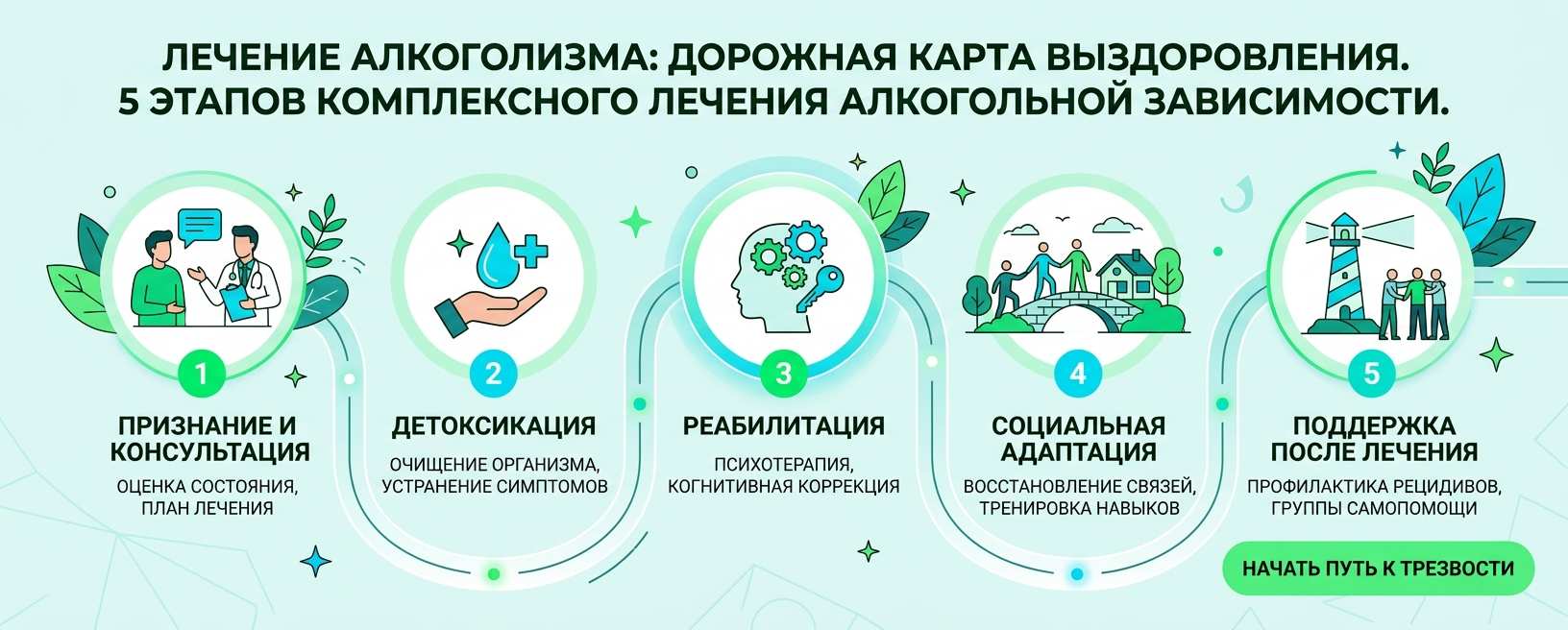 ЛЕЧЕНИЕ АЛКОГОЛИЗМА: ДОРОЖНАЯ КАРТА ВЫЗДОРОВЛЕНИЯ.
5 ЭТАПОВ КОМПЛЕКСНОГО ЛЕЧЕНИЯ АЛКОГОЛЬНОЙ ЗАВИСИМОСТИ.

1
ПРИЗНАНИЕ И КОНСУЛЬТАЦИЯ
ОЦЕНКА СОСТОЯНИЯ, ПЛАН ЛЕЧЕНИЯ

2
ДЕТОКСИКАЦИЯ
ОЧИЩЕНИЕ ОРГАНИЗМА, УСТРАНЕНИЕ СИМПТОМОВ

3
РЕАБИЛИТАЦИЯ
ПСИХОТЕРАПИЯ, КОГНИТИВНАЯ КОРРЕКЦИЯ

4
СОЦИАЛЬНАЯ АДАПТАЦИЯ
ВОССТАНОВЛЕНИЕ СВЯЗЕЙ, ТРЕНИРОВКА НАВЫКОВ

5
ПОДДЕРЖКА ПОСЛЕ ЛЕЧЕНИЯ
ПРОФИЛАКТИКА РЕЦИДИВОВ, ГРУППЫ САМОПОМОЩИ

НАЧАТЬ ПУТЬ К ТРЕЗВОСТИ